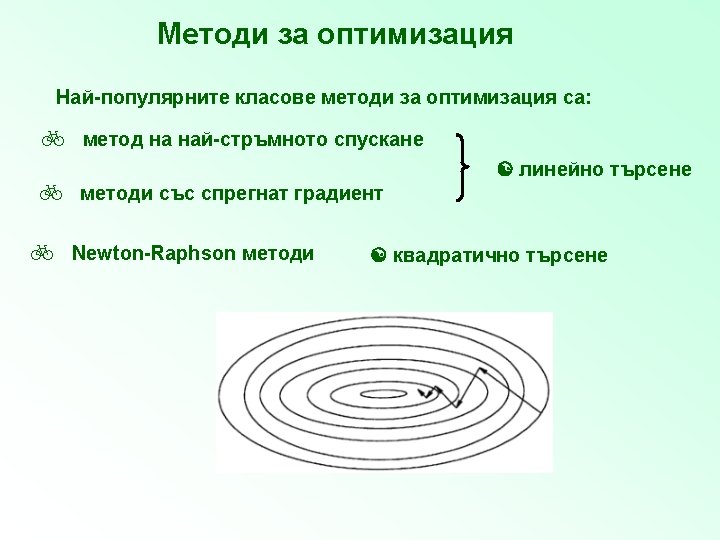 Методи за оптимизация

Най-популярните класове методи за оптимизация са:

метод на най-стръмното спускане

методи със спрегнат градиент

линейно търсене

Newton-Raphson методи

квадратично търсене